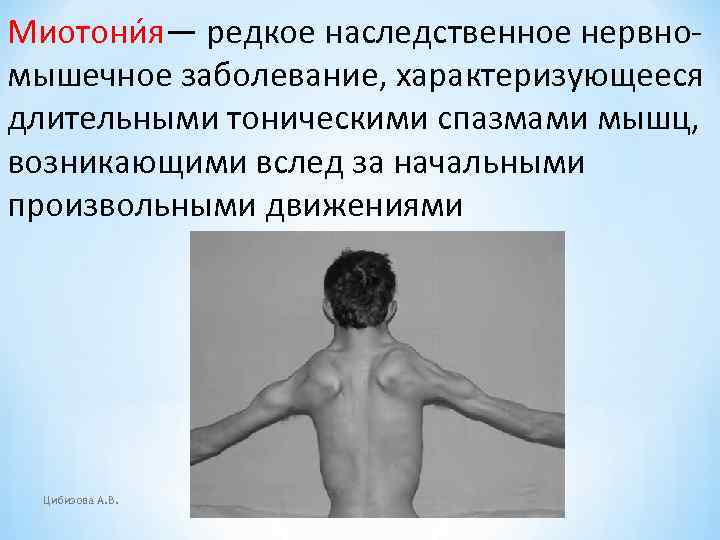 Миотони́я— редкое наследственное нервно-мышечное заболевание, характеризующееся длительными тоническими спазмами мышц, возникающими вслед за начальными произвольными движениями

Цибизова А.В.